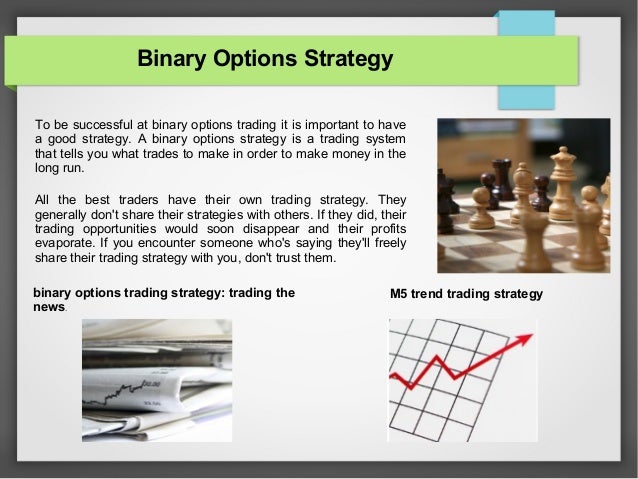 Binary Options Strategy

To be successful at binary options trading it is important to have a good strategy. A binary options strategy is a trading system that tells you what trades to make in order to make money in the long run.

All the best traders have their own trading strategy. They generally don't share their strategies with others. If they did, their trading opportunities would soon disappear and their profits evaporate. If you encounter someone who's saying they'll freely share their trading strategy with you, don't trust them.

binary options trading strategy: trading the news.

M5 trend trading strategy